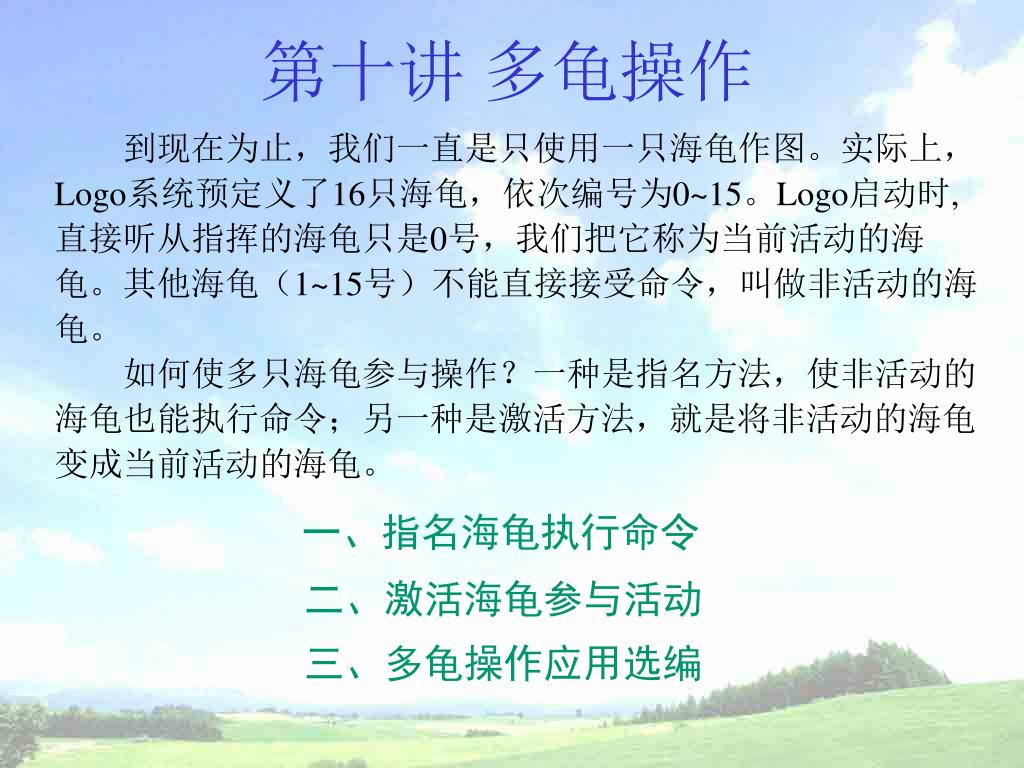 第十讲 多龟操作

到现在为止，我们一直是只使用一只海龟作图。实际上，Logo系统预定义了16只海龟，依次编号为0~15。Logo启动时,直接听从指挥的海龟只是0号，我们把它称为当前活动的海龟。其他海龟（1~15号）不能直接接受命令，叫做非活动的海龟。

如何使多只海龟参与操作？一种是指名方法，使非活动的海龟也能执行命令；另一种是激活方法，就是将非活动的海龟变成当前活动的海龟。

一、指名海龟执行命令

二、激活海龟参与活动

三、多龟操作应用选编